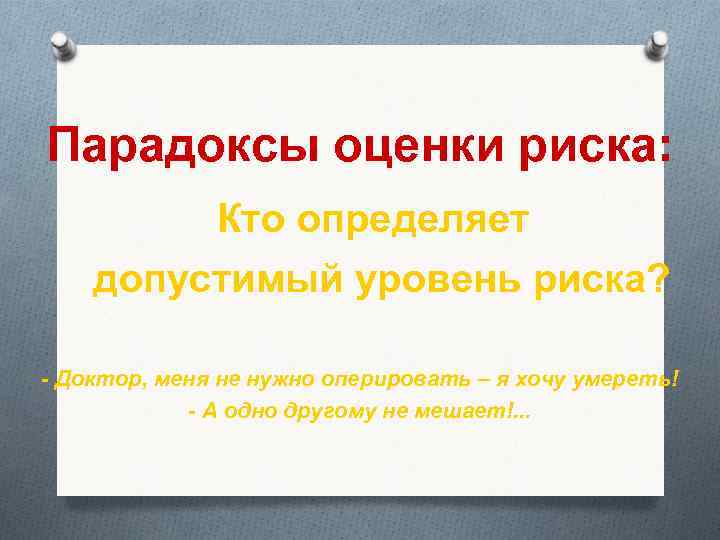 Парадоксы оценки риска:

Кто определяет допустимый уровень риска?

- Доктор, меня не нужно оперировать – я хочу умереть!
- А одно другому не мешает!...